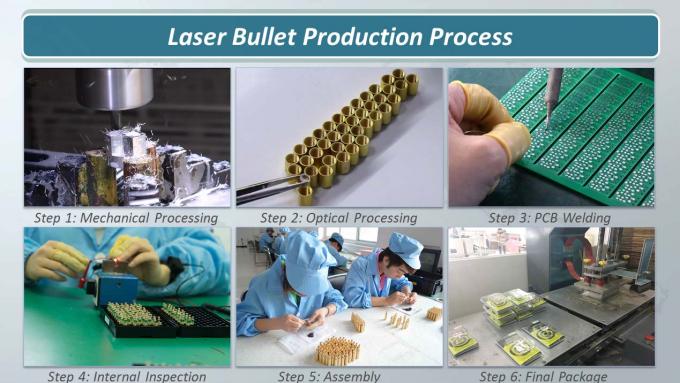 Laser Bullet Production Process

Step 1: Mechanical Processing

Step 2: Optical Processing

Step 3: PCB Welding

Step 4: Internal Inspection

Step 5: Assembly

Step 6: Final Package